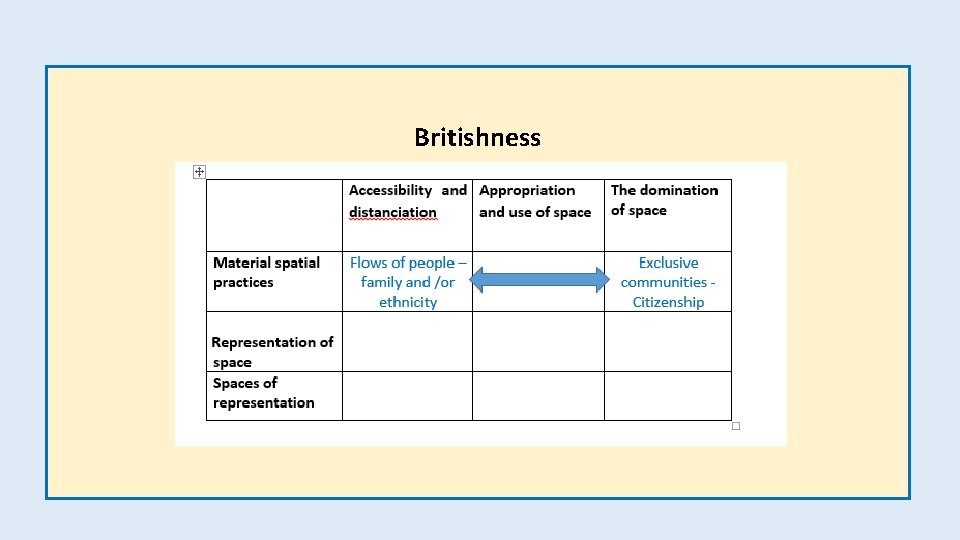 Britishness

| | Accessibility and distanciation | Appropriation and use of space | The domination of space |
|---|---|---|---|
| Material spatial practices | Flows of people – family and /or ethnicity | | Exclusive communities - Citizenship |
| Representation of space | | | |
| Spaces of representation | | | |